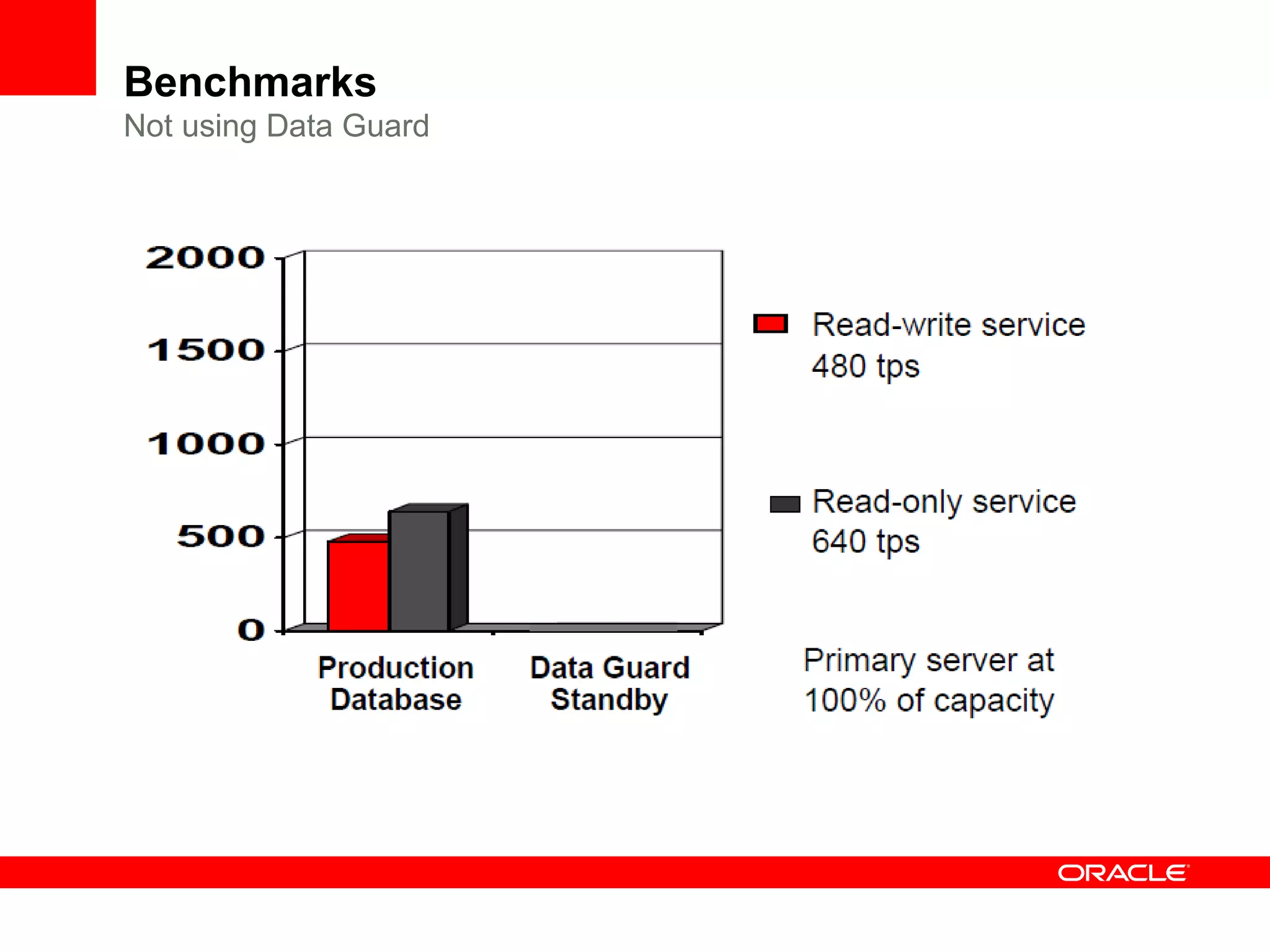 Benchmarks
Not using Data Guard

2000
1500
1000
500
0

Production Database
Data Guard Standby

Read-write service
480 tps

Read-only service
640 tps

Primary server at
100% of capacity

ORACLE